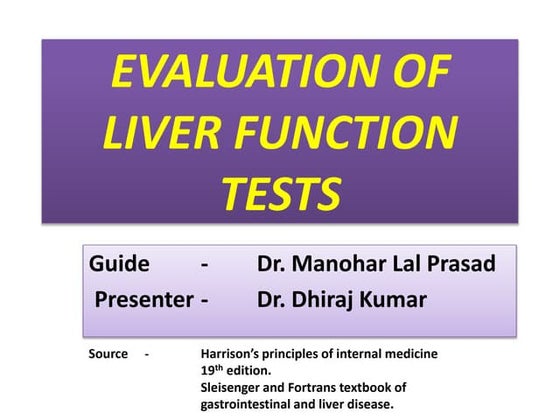 EVALUATION OF LIVER FUNCTION TESTS

Guide - Dr. Manohar Lal Prasad
Presenter - Dr. Dhiraj Kumar

Source - Harrison's principles of internal medicine 19$^{th}$ edition.
Sleisenger and Fortrans textbook of gastrointestinal and liver disease.